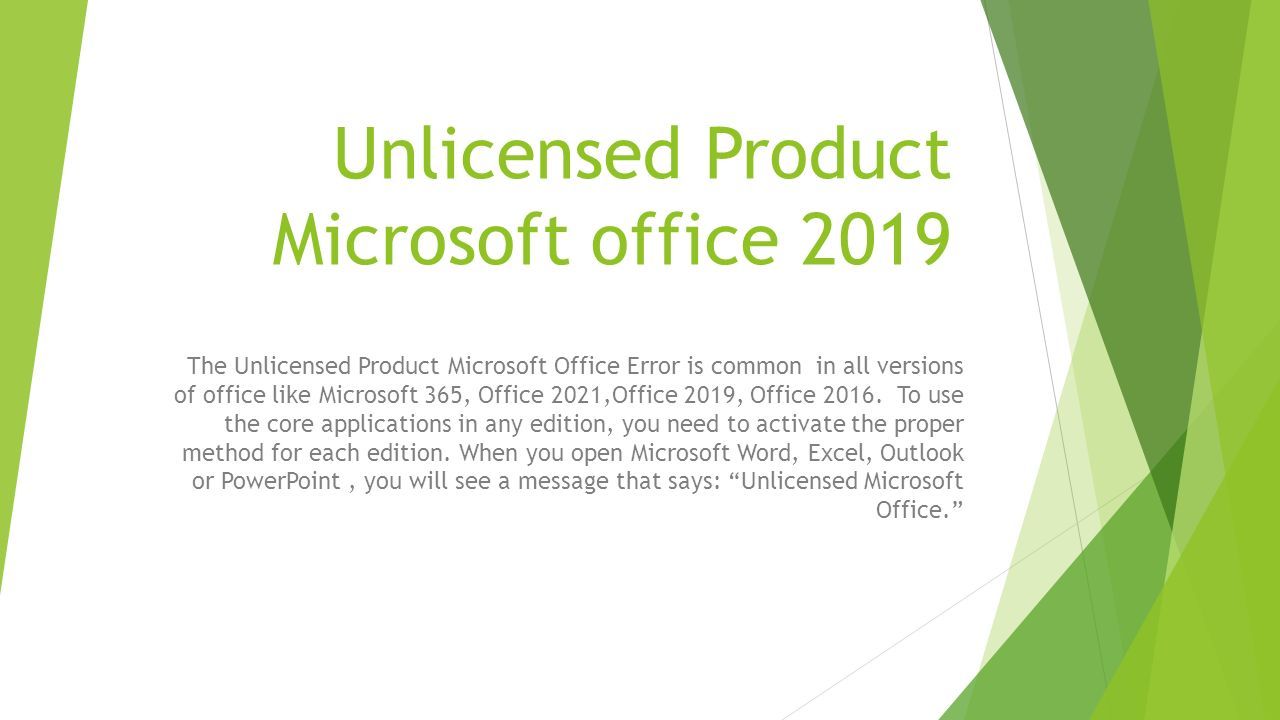 Unlicensed Product Microsoft office 2019

The Unlicensed Product Microsoft Office Error is common in all versions of office like Microsoft 365, Office 2021,Office 2019, Office 2016. To use the core applications in any edition, you need to activate the proper method for each edition. When you open Microsoft Word, Excel, Outlook or PowerPoint , you will see a message that says: “Unlicensed Microsoft Office.”